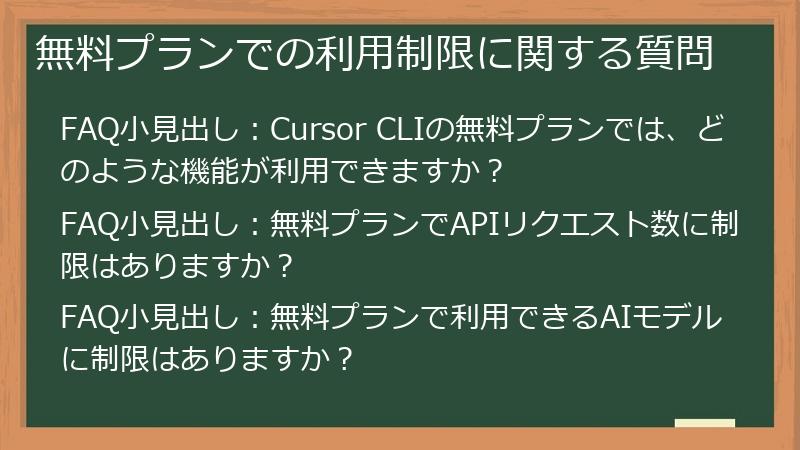 無料プランでの利用制限に関する質問

FAQ小見出し：Cursor CLIの無料プランでは、どのような機能が利用できますか？

FAQ小見出し：無料プランでAPIリクエスト数に制限はありますか？

FAQ小見出し：無料プランで利用できるAIモデルに制限はありますか？